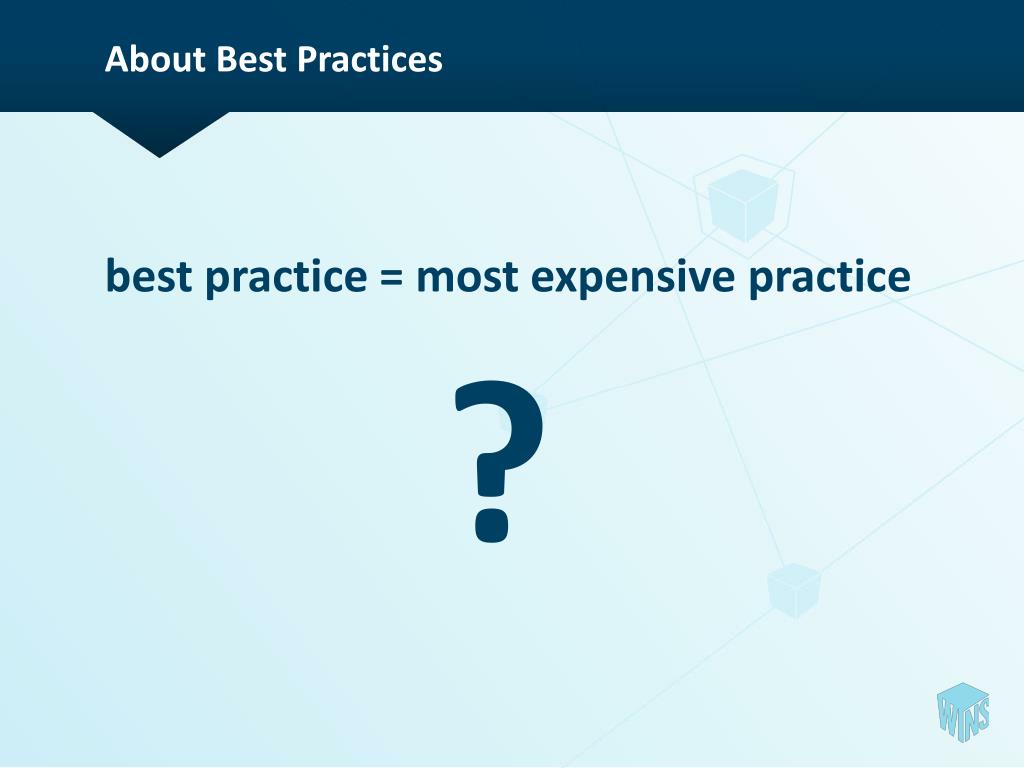 About Best Practices

best practice = most expensive practice

?

WINS